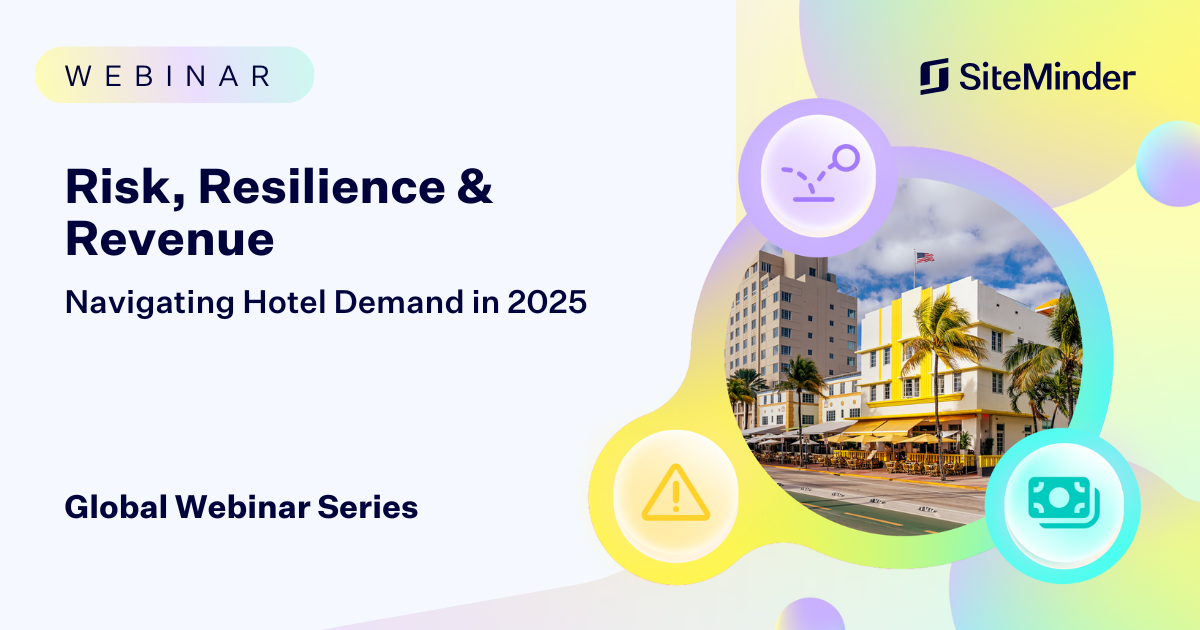 WEBINAR

SiteMinder

Risk, Resilience & Revenue

Navigating Hotel Demand in 2025

Global Webinar Series